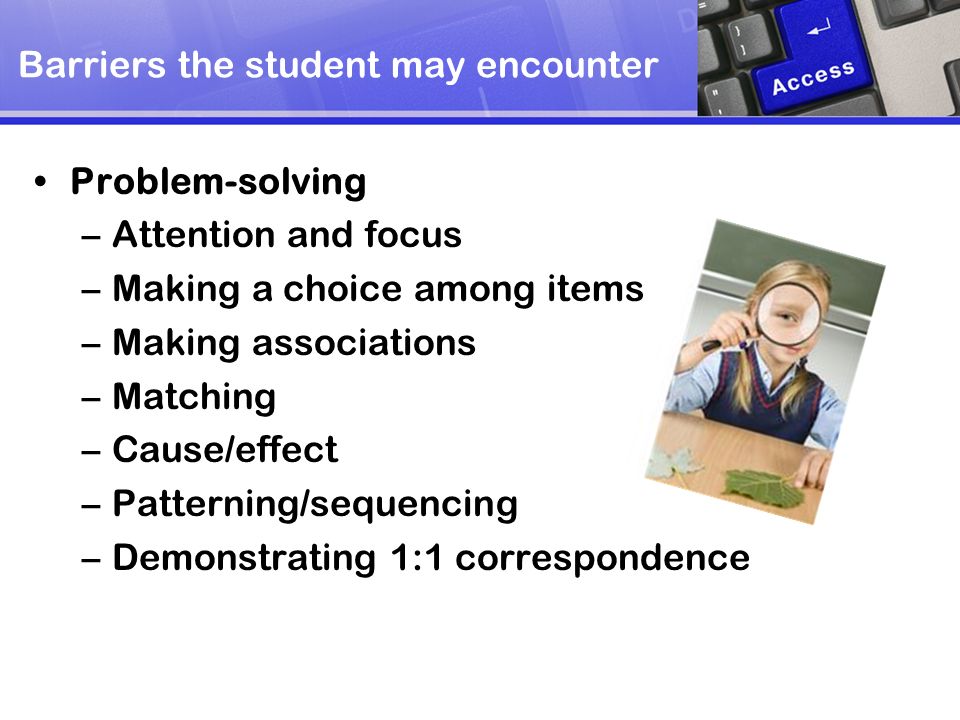 Barriers the student may encounter

Access

• Problem-solving
– Attention and focus
– Making a choice among items
– Making associations
– Matching
– Cause/effect
– Patterning/sequencing
– Demonstrating 1:1 correspondence